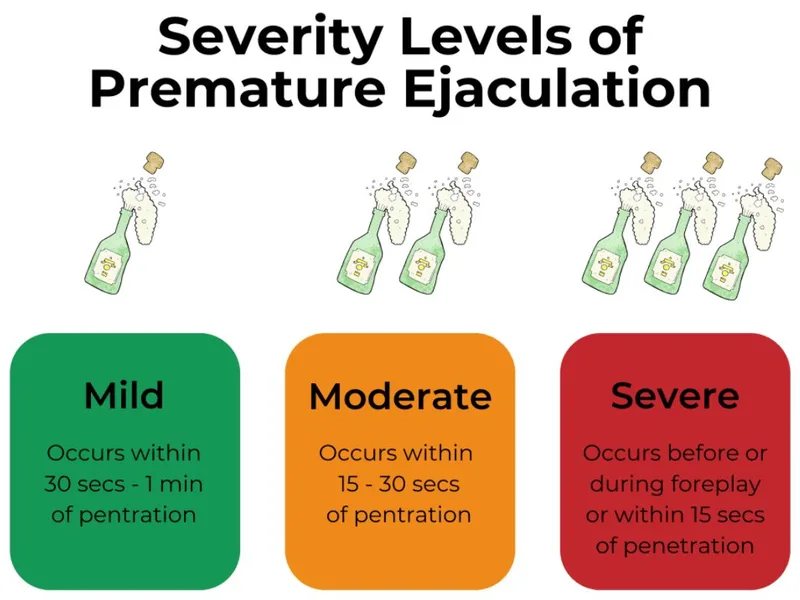 Severity Levels of Premature Ejaculation

Mild

Occurs within 30 secs - 1 min of pentration

Moderate

Occurs within 15 - 30 secs of pentration

Severe

Occurs before or during foreplay or within 15 secs of penetration